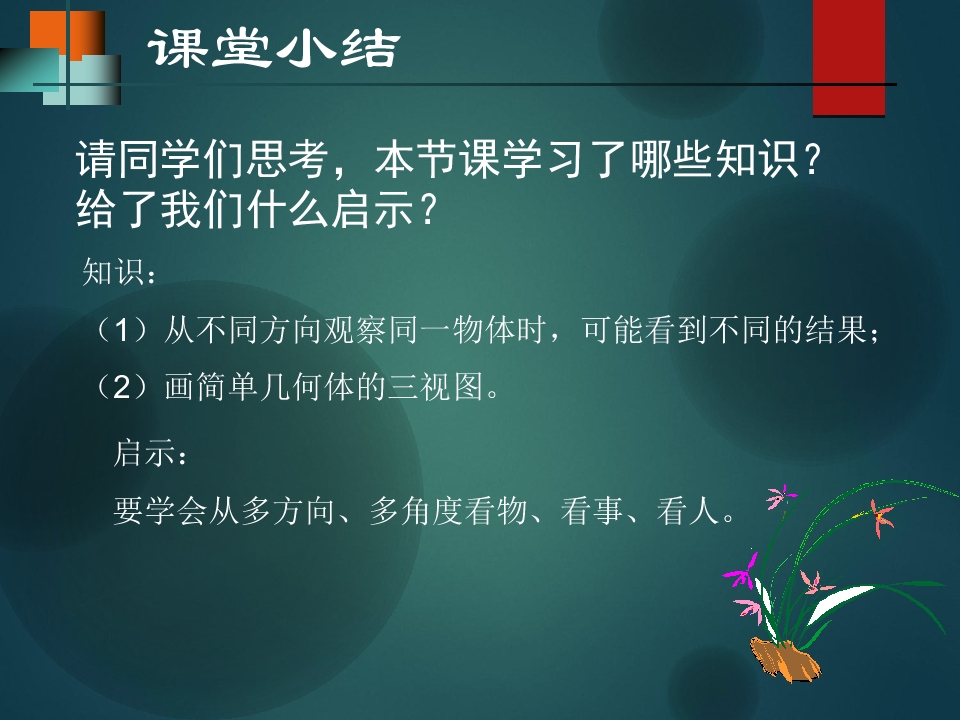 课堂小结

请同学们思考，本节课学习了哪些知识？给了我们什么启示？

知识：

（1）从不同方向观察同一物体时，可能看到不同的结果；

（2）画简单几何体的三视图。

启示：

要学会从多方向、多角度看物、看事、看人。